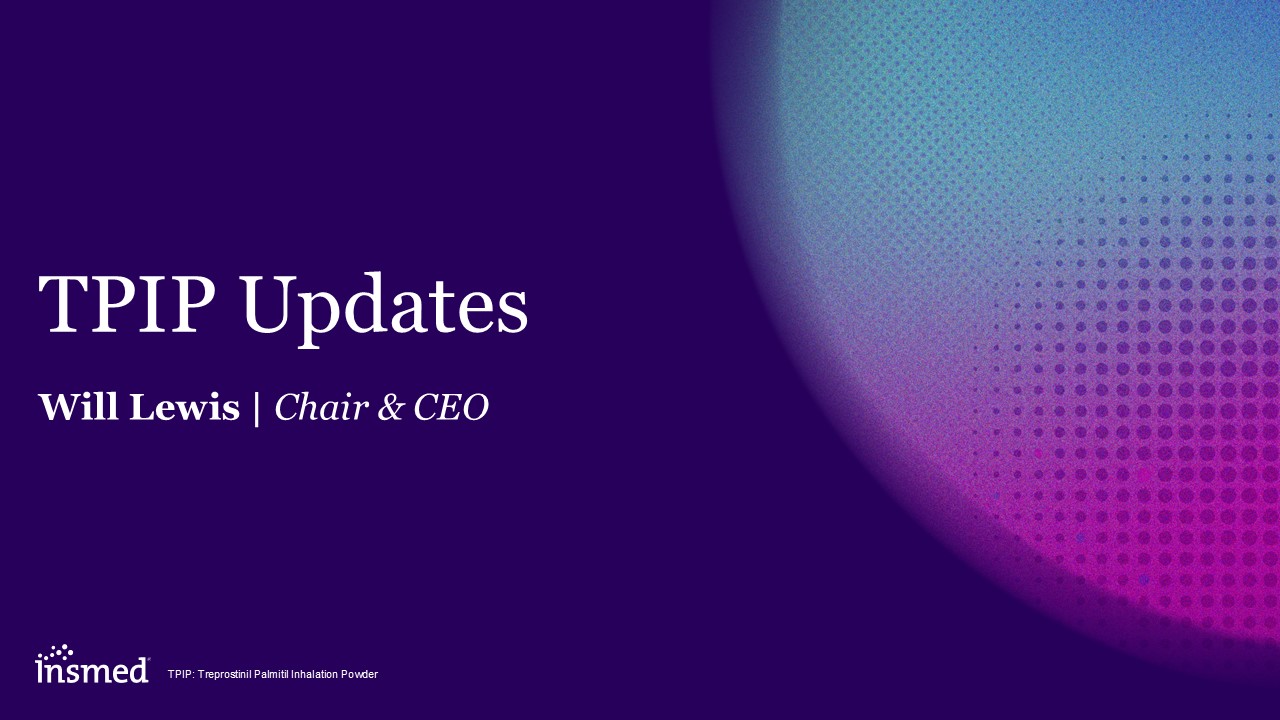 TPIP Updates

Will Lewis | Chair & CEO

insmed

TPIP: Treprostinil Palmitil Inhalation Powder